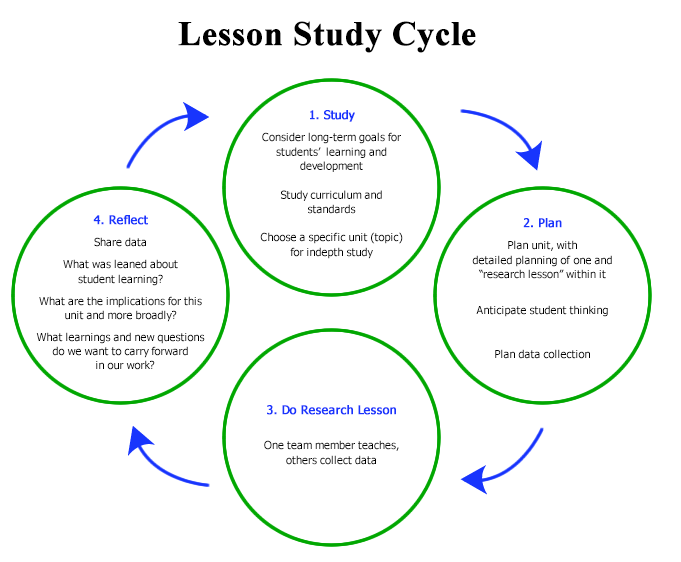 Lesson Study Cycle

1. Study

Consider long-term goals for students' learning and development

Study curriculum and standards

Choose a specific unit (topic) for indepth study

2. Plan

Plan unit, with detailed planning of one and "research lesson" within it

Anticipate student thinking

Plan data collection

3. Do Research Lesson

One team member teaches, others collect data

4. Reflect

Share data

What was leaned about student learning?

What are the implications for this unit and more broadly?

What learnings and new questions do we want to carry forward in our work?